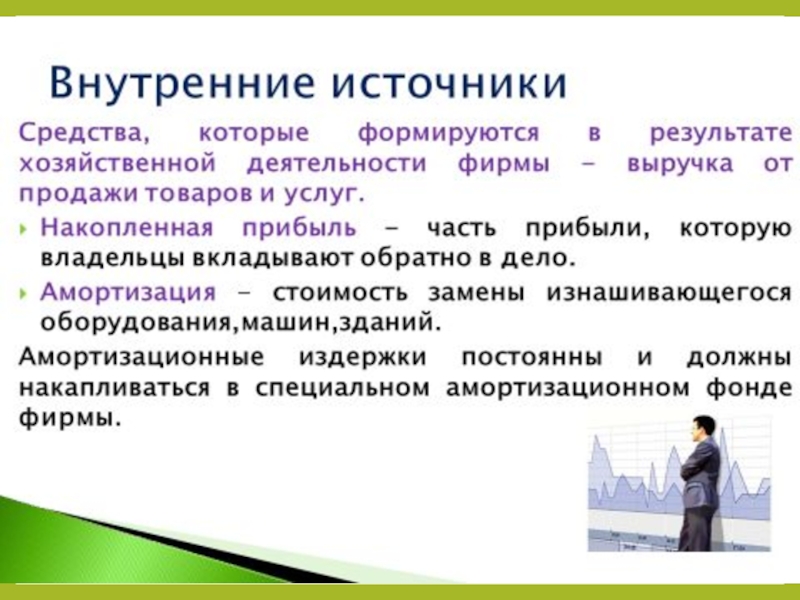 Внутренние источники

Средства, которые формируются в результате хозяйственной деятельности фирмы – выручка от продажи товаров и услуг.

Накопленная прибыль – часть прибыли, которую владельцы вкладывают обратно в дело.

Амортизация - стоимость замены изнашивающегося оборудования,машин,зданий.

Амортизационные издержки постоянны и должны накапливаться в специальном амортизационном фонде фирмы.